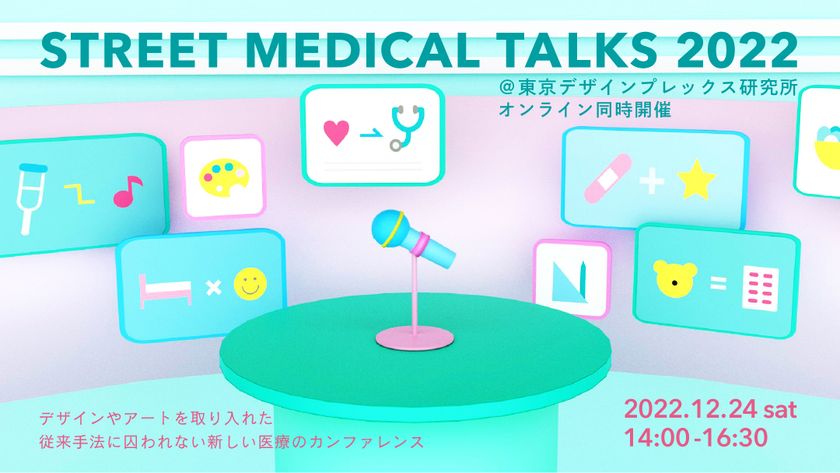 STREET MEDICAL TALKS 2022

@東京デザインプレックス研究所
オンライン同時開催

デザインやアートを取り入れた
従来手法に囚われない新しい医療のカンファレンス

2022.12.24 sat
14:00-16:30